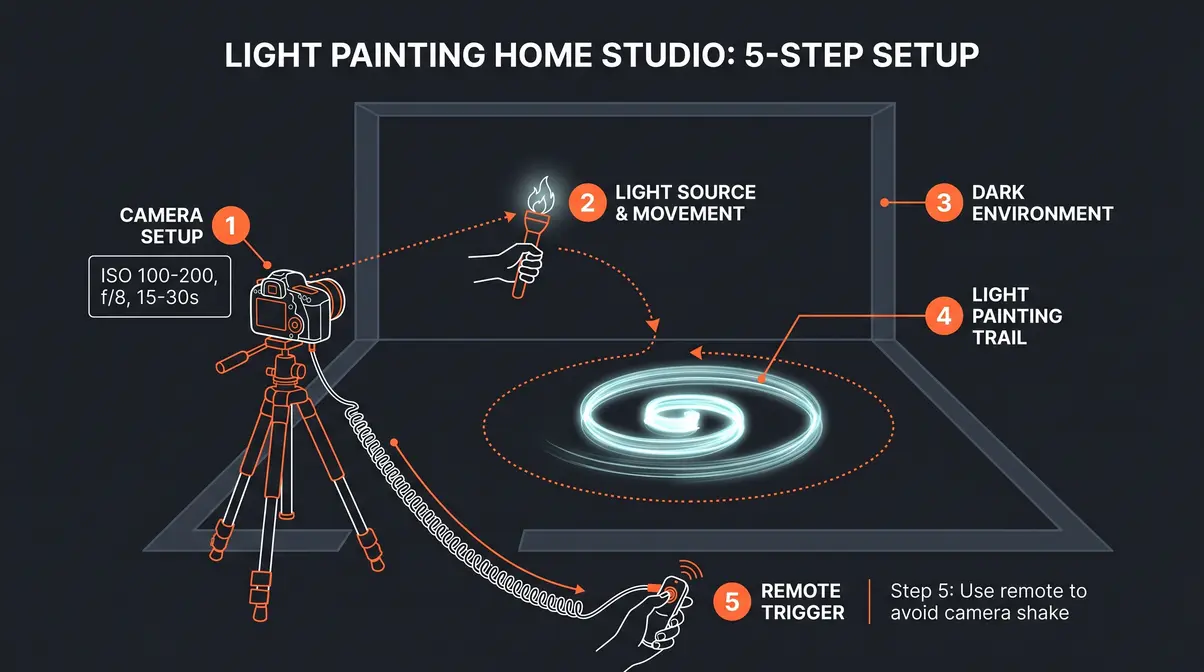 LIGHT PAINTING HOME STUDIO: 5-STEP SETUP

CAMERA SETUP 1

ISO 100-200, f/8, 15-30s

2 LIGHT SOURCE & MOVEMENT

3 DARK ENVIRONMENT

4 LIGHT PAINTING TRAIL

5 REMOTE TRIGGER

Step 5: Use remote to avoid camera shake